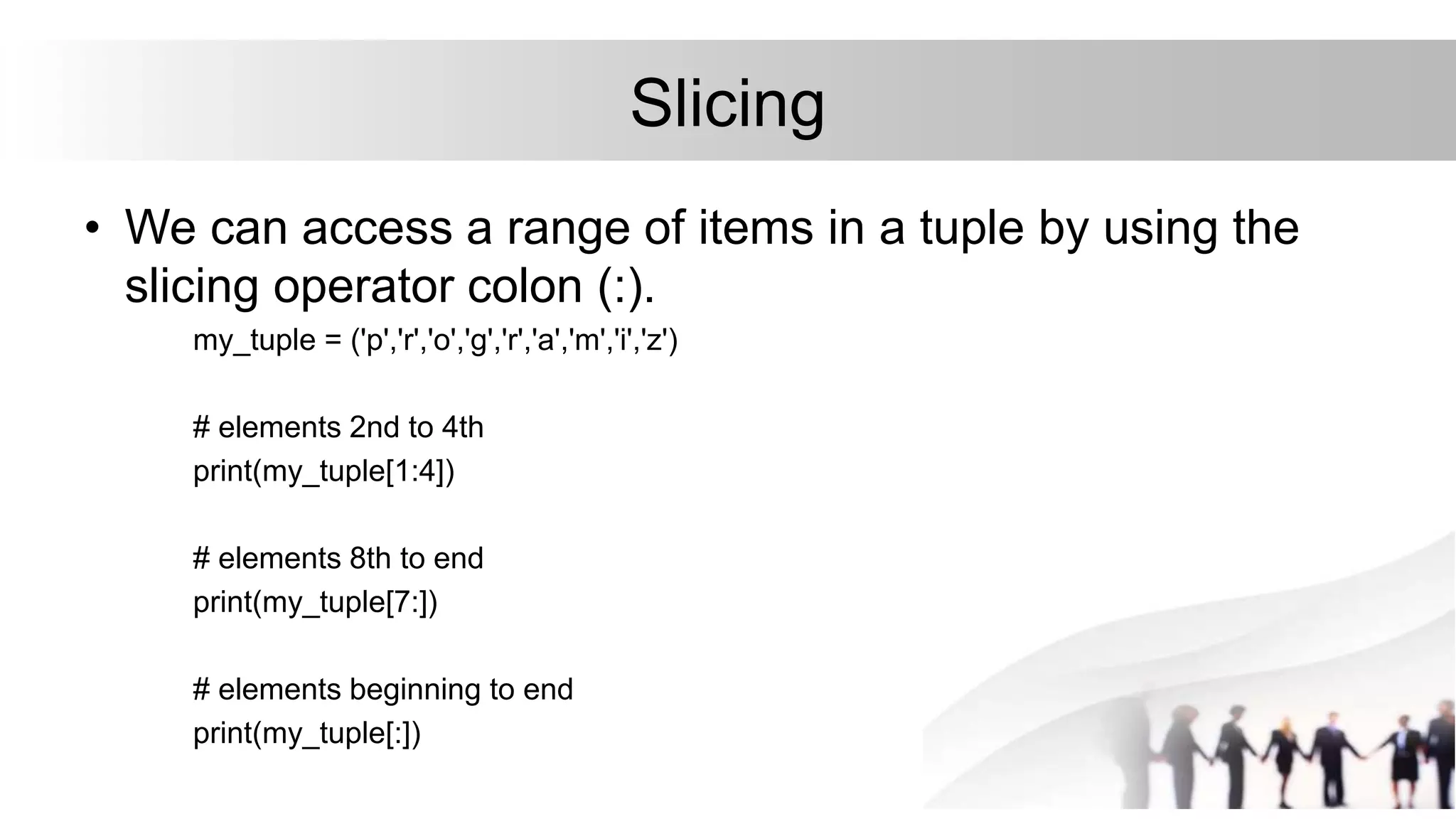 Slicing

• We can access a range of items in a tuple by using the slicing operator colon (:).

my_tuple = ('p','r','o','g','r','a','m','i','z')

# elements 2nd to 4th
print(my_tuple[1:4])

# elements 8th to end
print(my_tuple[7:])

# elements beginning to end
print(my_tuple[:])